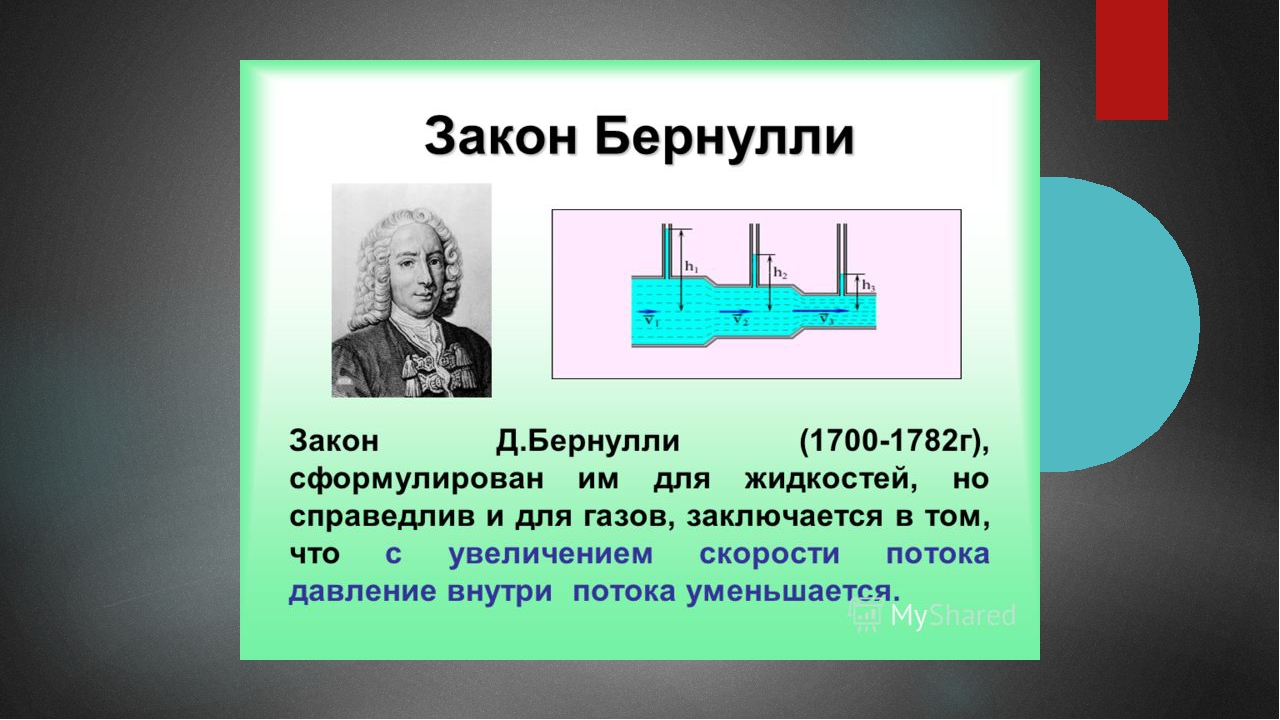 Закон Бернулли

$h_1$ $h_2$ $h_3$ $\vec{v}_1$ $\vec{v}_2$ $\vec{v}_3$

Закон Д.Бернулли (1700-1782г), сформулирован им для жидкостей, но справедлив и для газов, заключается в том, что с увеличением скорости потока давление внутри потока уменьшается.

MyShared